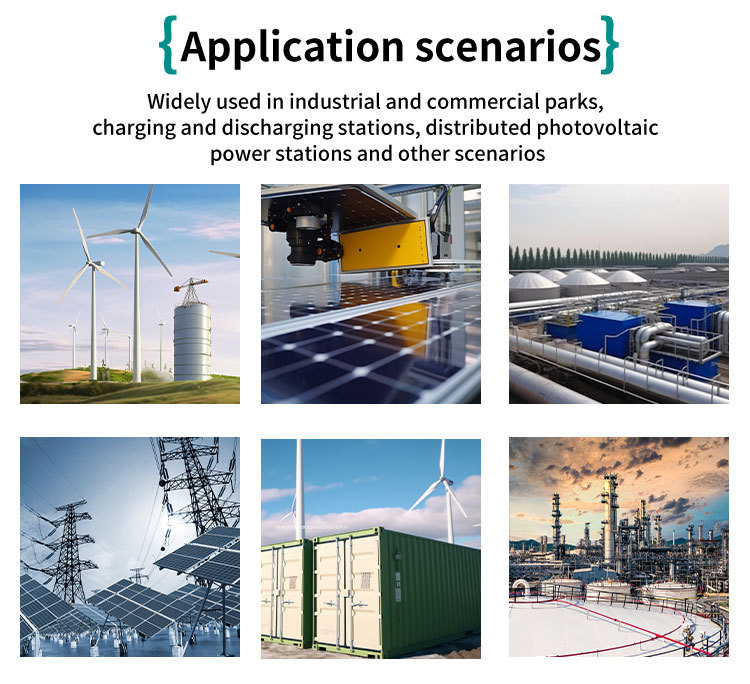 {Application scenarios}

Widely used in industrial and commercial parks, charging and discharging stations, distributed photovoltaic power stations and other scenarios